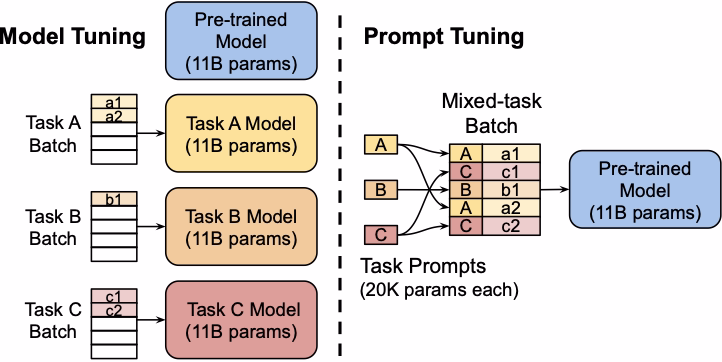 Model Tuning

Pre-trained Model (11B params)

Task A Batch

a1
a2

Task A Model (11B params)

Task B Batch

b1

Task B Model (11B params)

Task C Batch

c1
c2

Task C Model (11B params)

Prompt Tuning

Mixed-task Batch

A
B
C

| A | a1 |
|---|---|
| C | c1 |
| B | b1 |
| A | a2 |
| C | c2 |

Pre-trained Model (11B params)

Task Prompts (20K params each)